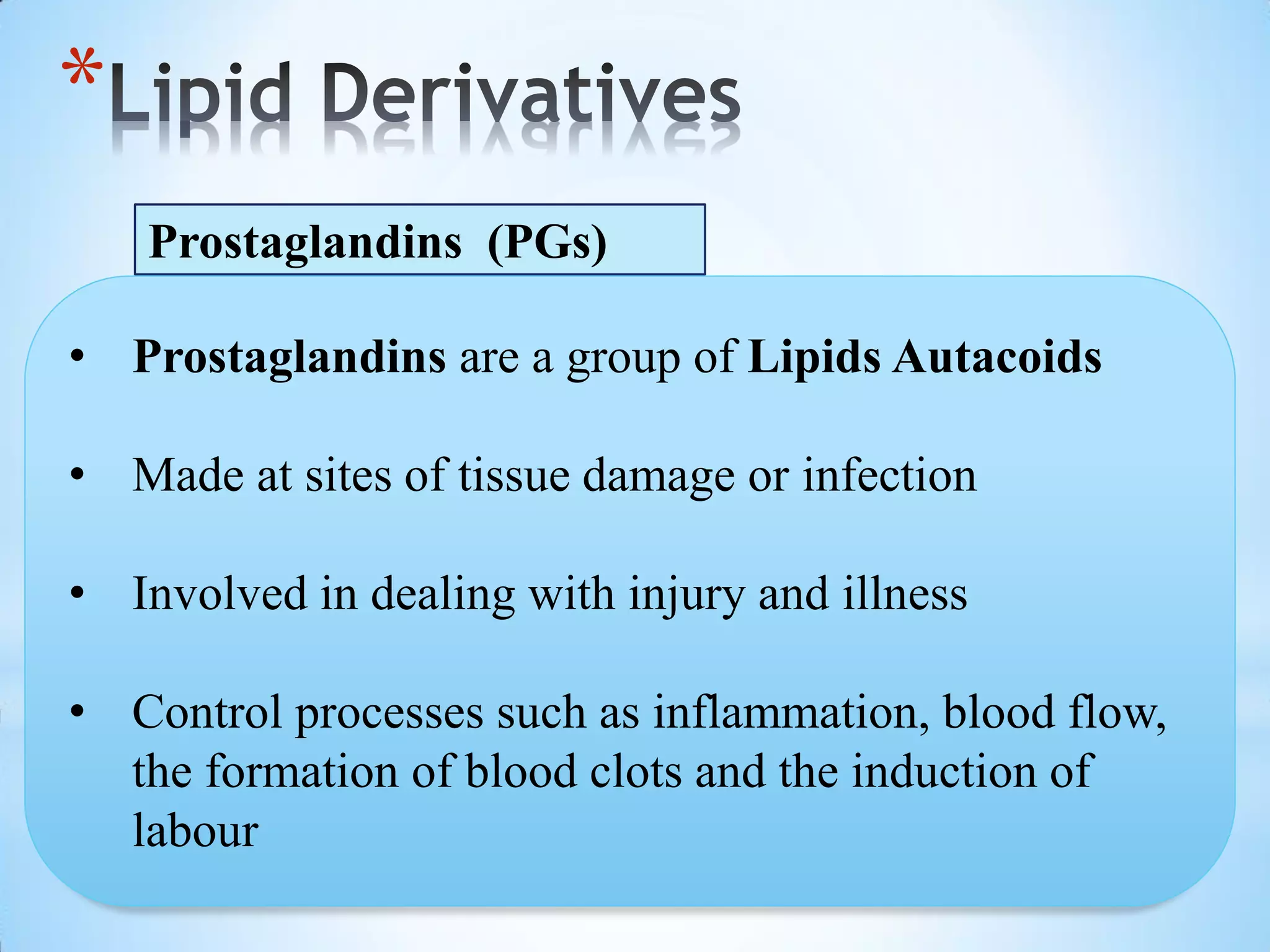 *Lipid Derivatives

Prostaglandins (PGs)

• Prostaglandins are a group of Lipids Autacoids

• Made at sites of tissue damage or infection

• Involved in dealing with injury and illness

• Control processes such as inflammation, blood flow, the formation of blood clots and the induction of labour